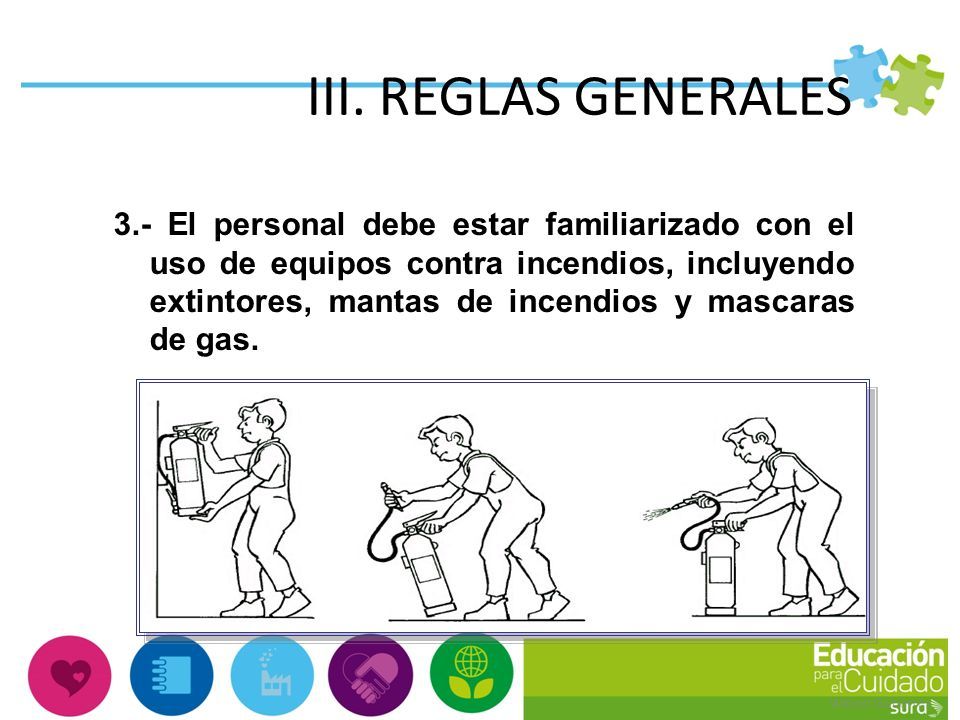 III. REGLAS GENERALES

3.- El personal debe estar familiarizado con el uso de equipos contra incendios, incluyendo extintores, mantas de incendios y mascaras de gas.

Educación para el Cuidado
sura